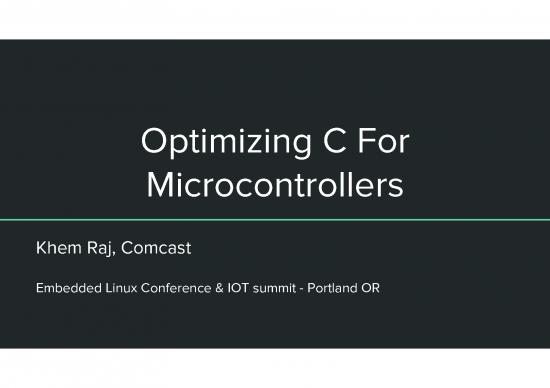 Optimizing C For Microcontrollers

Khem Raj, Comcast

Embedded Linux Conference & IOT summit - Portland OR